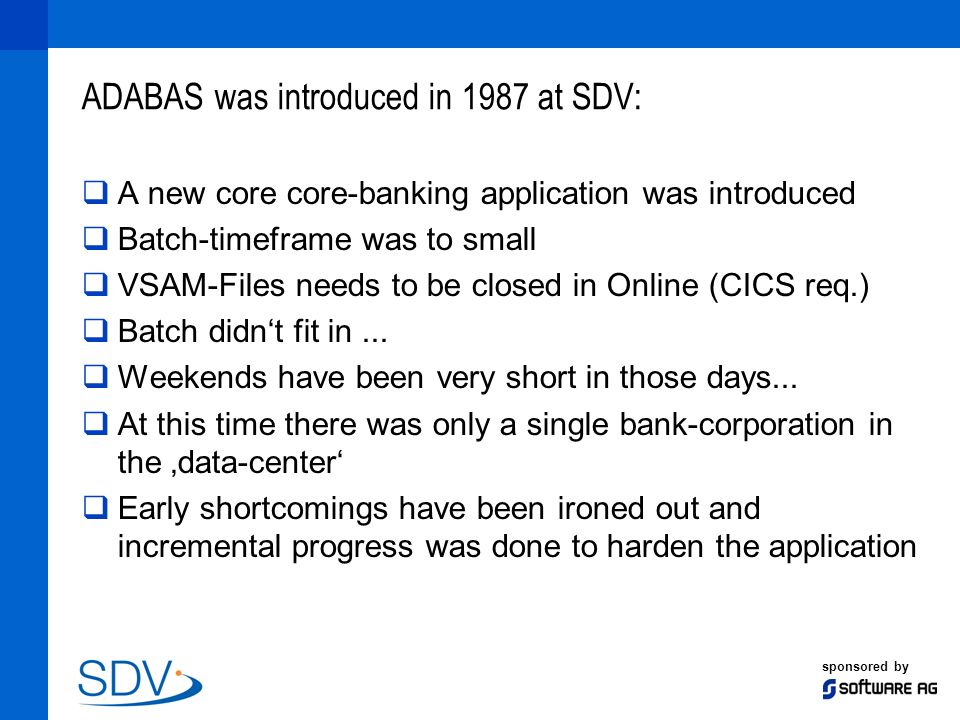 ADABAS was introduced in 1987 at SDV:

❑ A new core core-banking application was introduced
❑ Batch-timeframe was to small
❑ VSAM-Files needs to be closed in Online (CICS req.)
❑ Batch didn‘t fit in ...
❑ Weekends have been very short in those days...
❑ At this time there was only a single bank-corporation in the ‚data-center‘
❑ Early shortcomings have been ironed out and incremental progress was done to harden the application

SDV

sponsored by
SOFTWARE AG